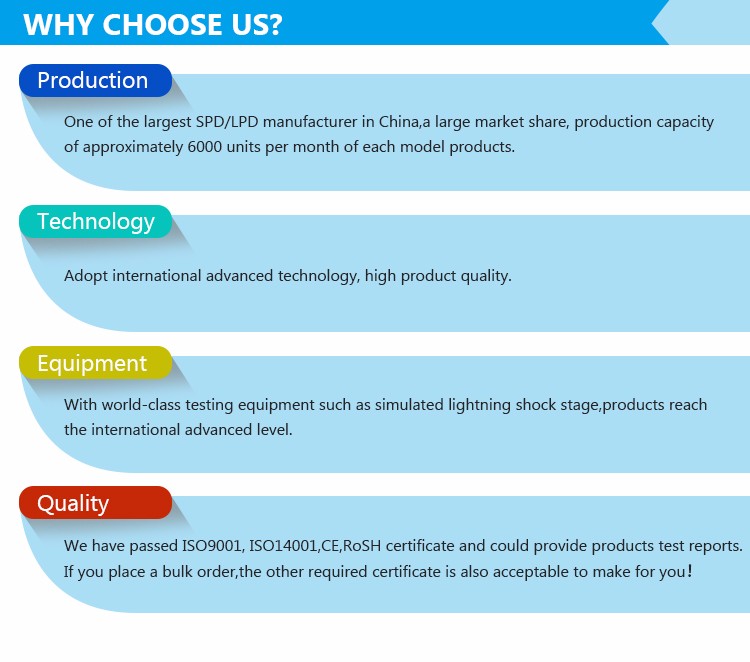 WHY CHOOSE US?

Production

One of the largest SPD/LPD manufacturer in China,a large market share, production capacity of approximately 6000 units per month of each model products.

Technology

Adopt international advanced technology, high product quality.

Equipment

With world-class testing equipment such as simulated lightning shock stage,products reach the international advanced level.

Quality

We have passed ISO9001, ISO14001,CE,RoSH certificate and could provide products test reports. If you place a bulk order,the other required certificate is also acceptable to make for you！